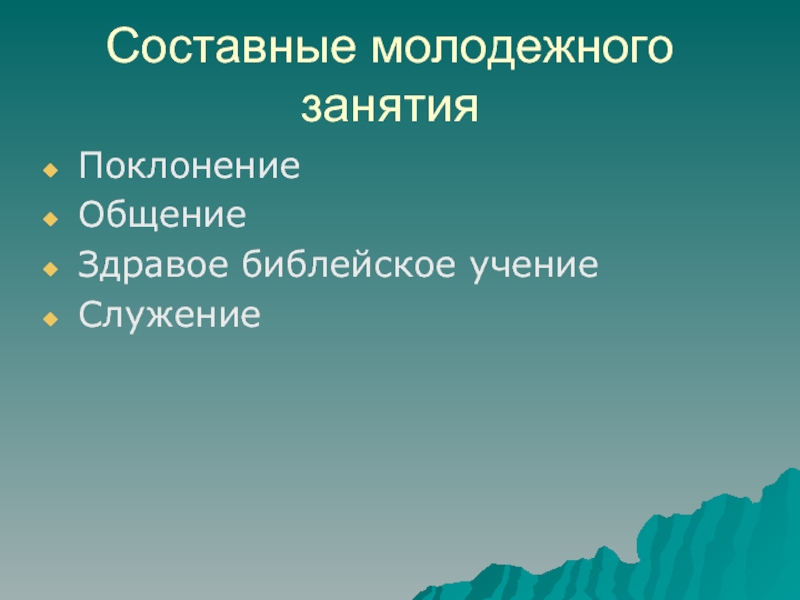 Составные молодежного занятия

Поклонение
Общение
Здравое библейское учение
Служение